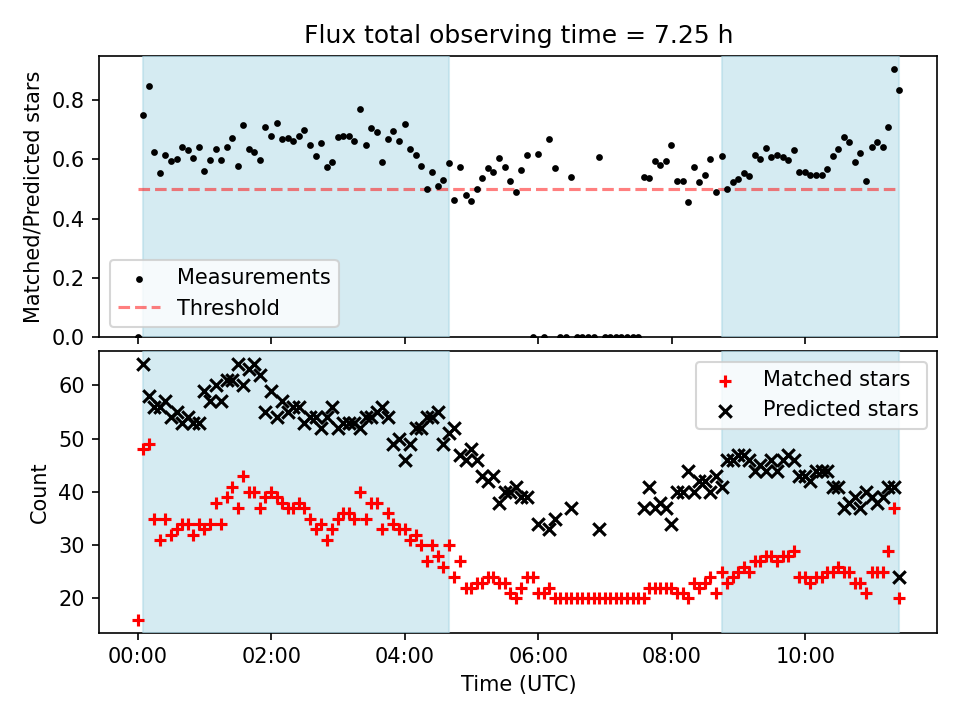 Flux total observing time = 7.25 h

Matched/Predicted stars

0.8
0.6
0.4
0.2
0.0

Measurements
Threshold

Count

60
50
40
30
20

Matched stars
Predicted stars

00:00
02:00
04:00
06:00
08:00
10:00

Time (UTC)